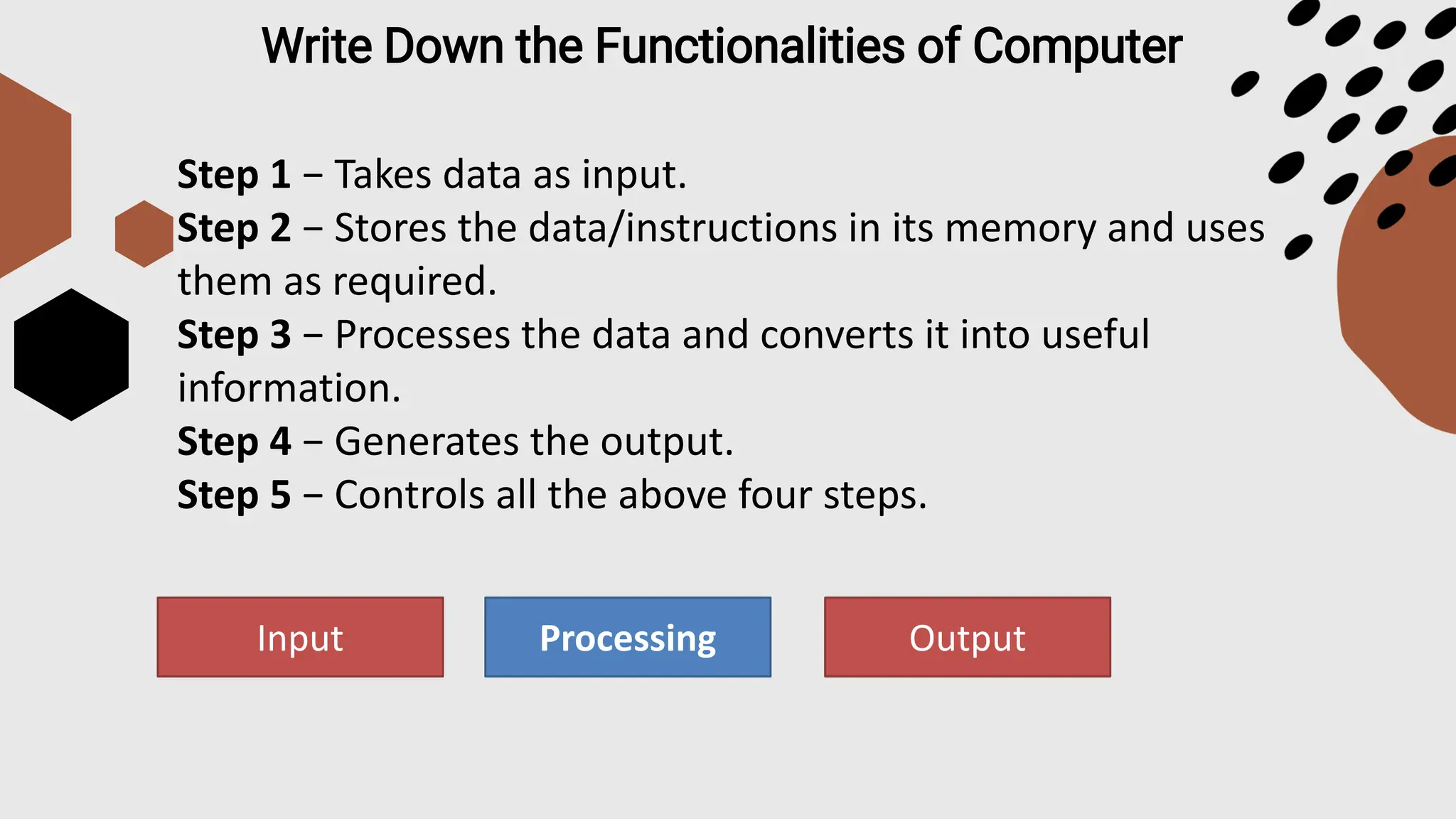 Write Down the Functionalities of Computer

Step 1 – Takes data as input.
Step 2 – Stores the data/instructions in its memory and uses them as required.
Step 3 – Processes the data and converts it into useful information.
Step 4 – Generates the output.
Step 5 – Controls all the above four steps.

Input

Processing

Output